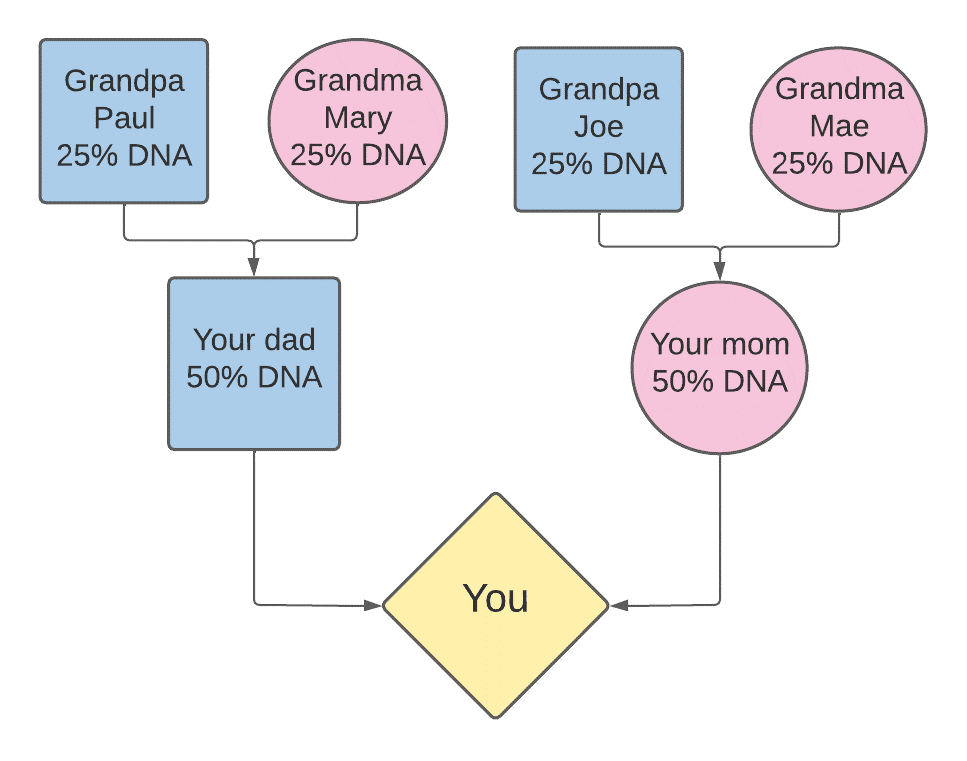 Grandpa Paul 25% DNA

Grandma Mary 25% DNA

Grandpa Joe 25% DNA

Grandma Mae 25% DNA

Your dad 50% DNA

Your mom 50% DNA

You